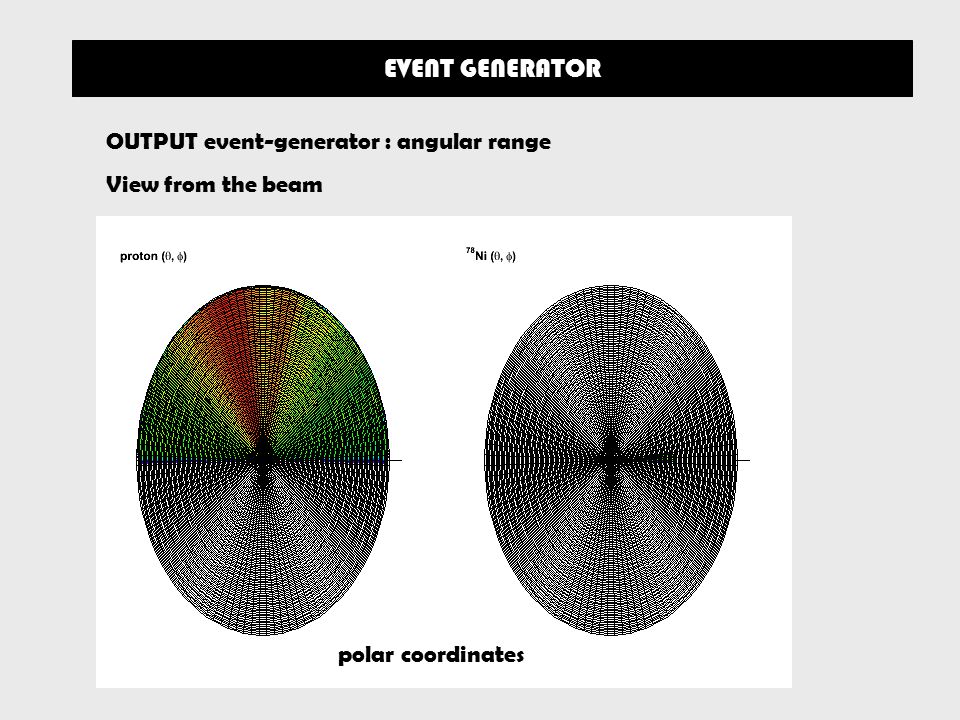 EVENT GENERATOR

OUTPUT event-generator : angular range

View from the beam

proton ($\theta$, $\phi$)

$^{78}$Ni ($\theta$, $\phi$)

polar coordinates